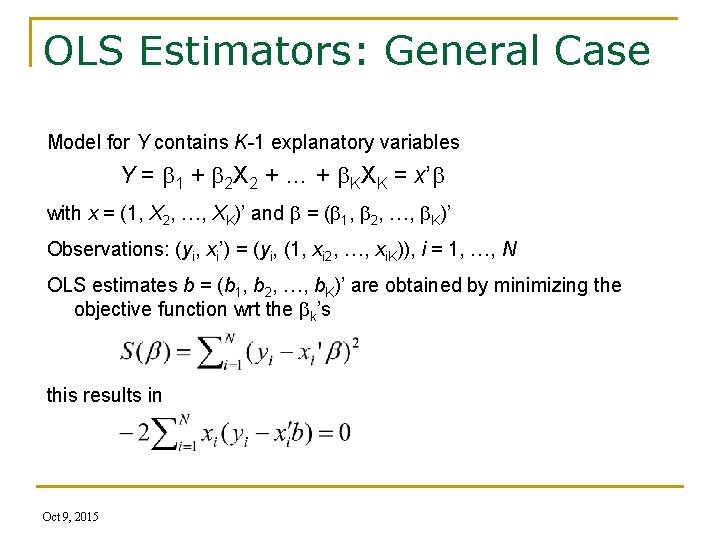 OLS Estimators: General Case

Model for $Y$ contains $K$-1 explanatory variables

$Y = \beta_1 + \beta_2 X_2 + \ldots + \beta_K X_K = x'\beta$

with $x = (1, X_2, \ldots, X_K)'$ and $\beta = (\beta_1, \beta_2, \ldots, \beta_K)'$

Observations: $(y_i, x_i') = (y_i, (1, x_{i2}, \ldots, x_{iK}))$, $i = 1, \ldots, N$

OLS estimates $b = (b_1, b_2, \ldots, b_K)'$ are obtained by minimizing the objective function wrt the $\beta_k$'s

$S(\beta) = \sum_{i=1}^{N} (y_i - x_i'\beta)^2$

this results in

$-2\sum_{i=1}^{N} x_i(y_i - x_i'b) = 0$

Oct 9, 2015